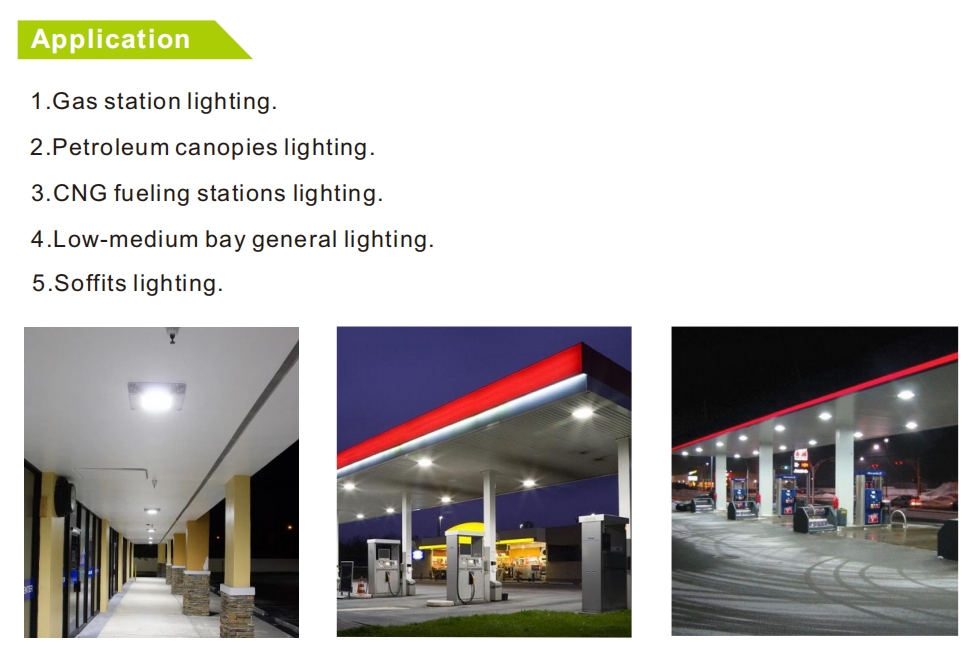 Application

1.Gas station lighting.

2.Petroleum canopies lighting.

3.CNG fueling stations lighting.

4.Low-medium bay general lighting.

5.Soffits lighting.